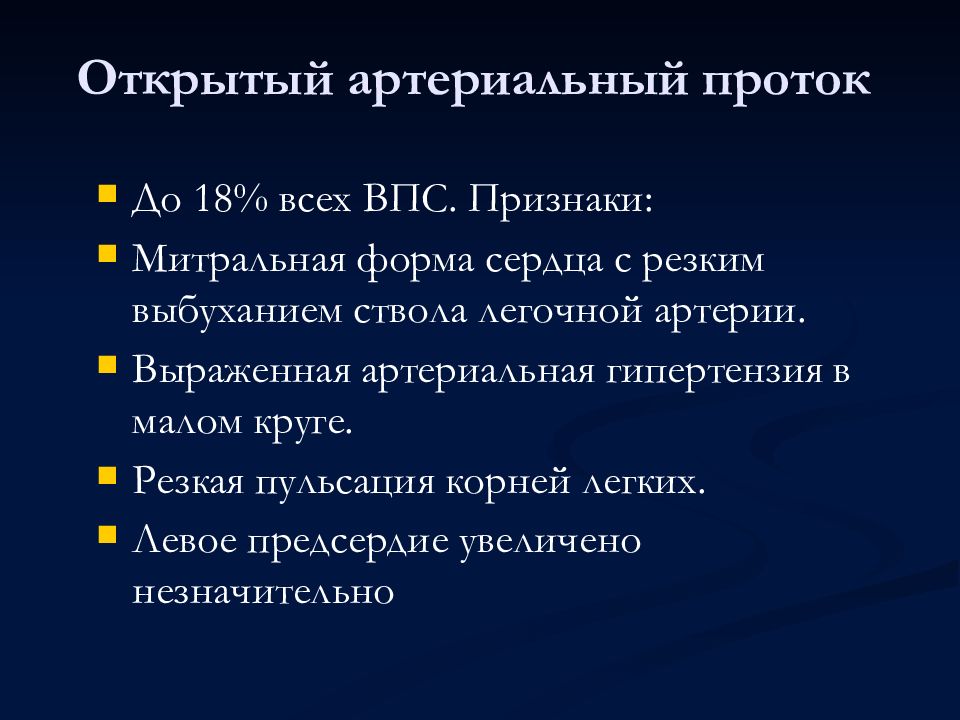 Открытый артериальный проток

- До 18% всех ВПС. Признаки:
- Митральная форма сердца с резким выбуханием ствола легочной артерии.
- Выраженная артериальная гипертензия в малом круге.
- Резкая пульсация корней легких.
- Левое предсердие увеличено незначительно